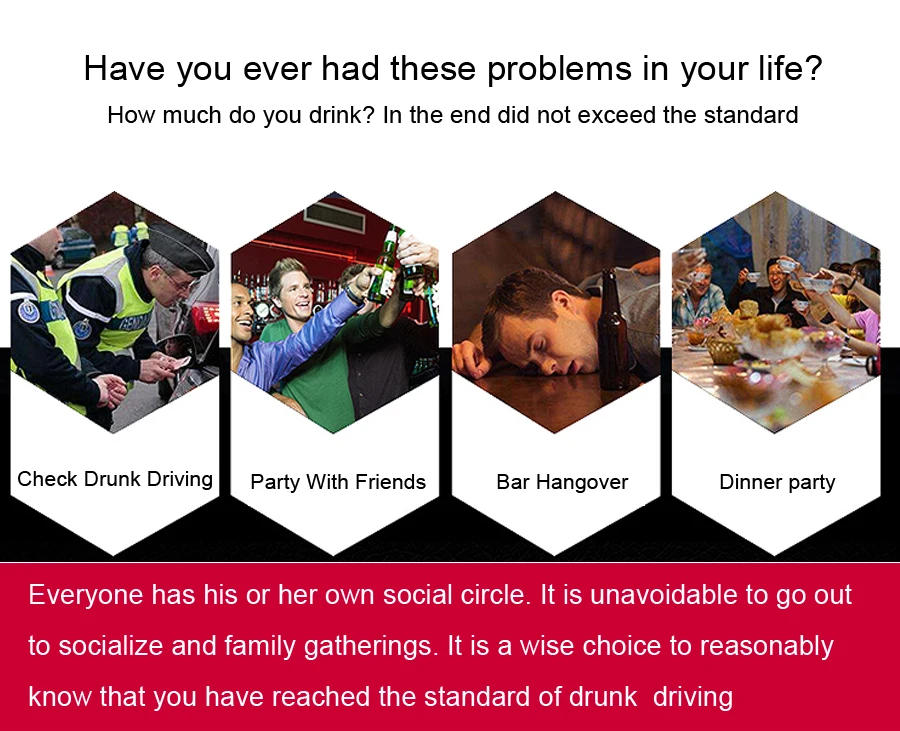 Have you ever had these problems in your life?

How much do you drink? In the end did not exceed the standard

Check Drunk Driving

Party With Friends

Bar Hangover

Dinner party

Everyone has his or her own social circle. It is unavoidable to go out to socialize and family gatherings. It is a wise choice to reasonably know that you have reached the standard of drunk driving